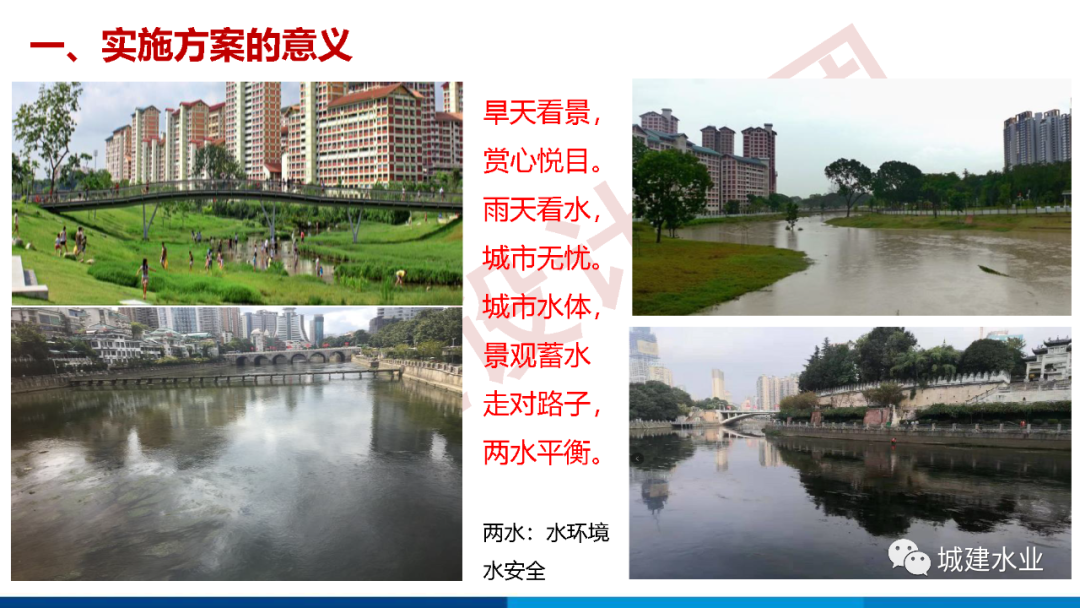 一、实施方案的意义

旱天看景，
赏心悦目。
雨天看水，
城市无忧。
城市水体，
景观蓄水
走对路子，
两水平衡。

两水：水环境
水安全

城建水业